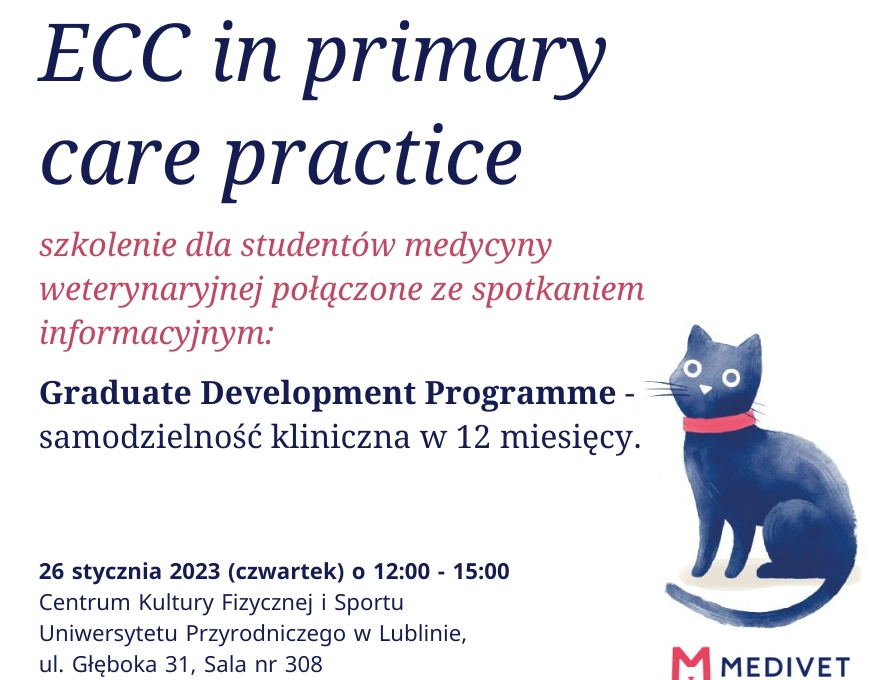 ECC in primary care practice

szkolenie dla studentów medycyny weterynaryjnej połączone ze spotkaniem informacyjnym:

Graduate Development Programme - samodzielność kliniczna w 12 miesięcy.

26 stycznia 2023 (czwartek) o 12:00 - 15:00
Centrum Kultury Fizycznej i Sportu Uniwersytetu Przyrodniczego w Lublinie, ul. Głęboka 31, Sala nr 308

MEDIVET